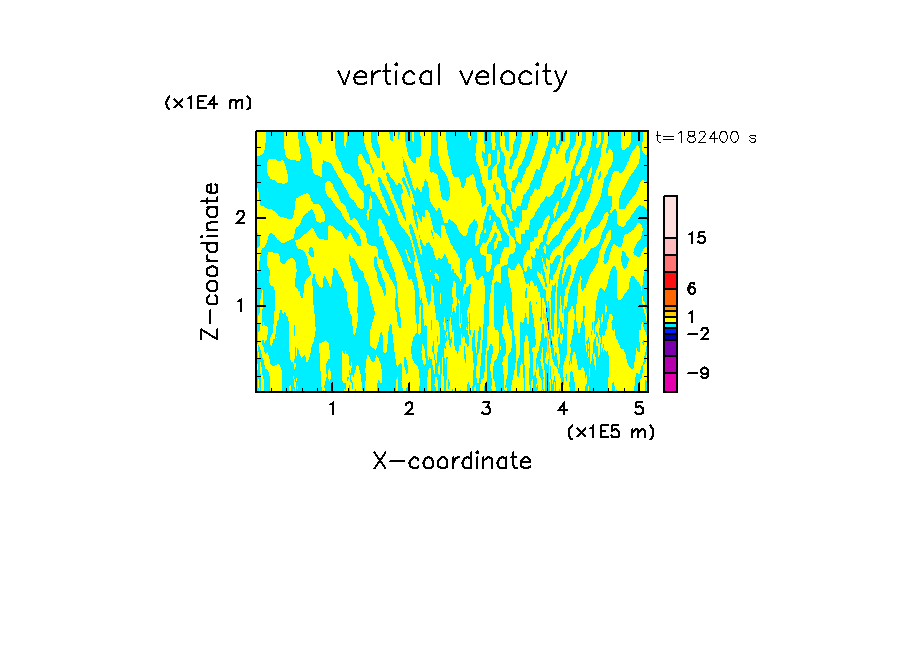 vertical velocity

(x1E4 m)

t=182400 s

Z-coordinate

2

1

15

6

1

−2

−9

1 2 3 4 5

(x1E5 m)

X-coordinate